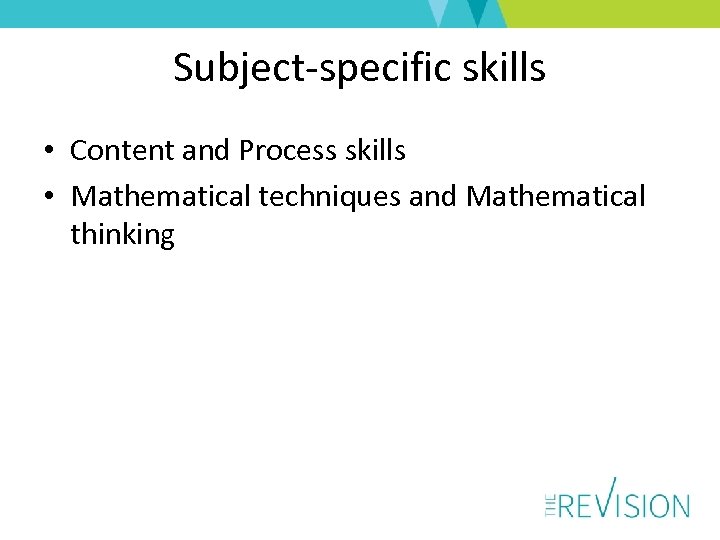 Subject-specific skills

• Content and Process skills
• Mathematical techniques and Mathematical thinking

THE REVISION